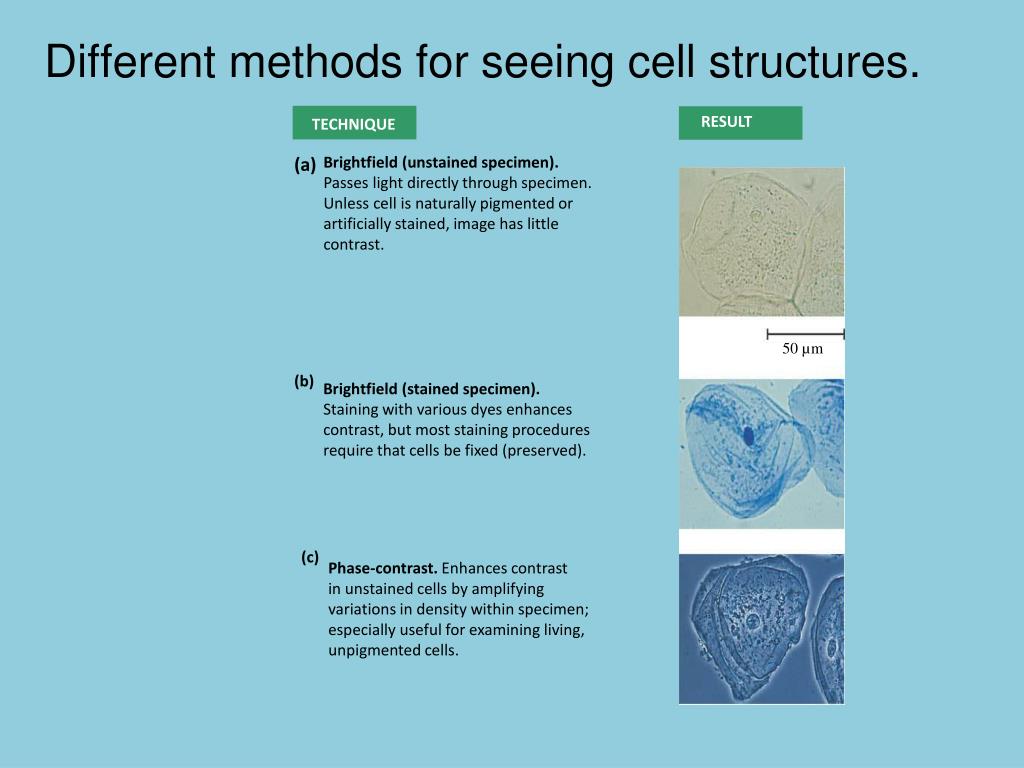 Different methods for seeing cell structures.

TECHNIQUE

RESULT

(a) Brightfield (unstained specimen). Passes light directly through specimen. Unless cell is naturally pigmented or artificially stained, image has little contrast.

50 µm

(b) Brightfield (stained specimen). Staining with various dyes enhances contrast, but most staining procedures require that cells be fixed (preserved).

(c) Phase-contrast. Enhances contrast in unstained cells by amplifying variations in density within specimen; especially useful for examining living, unpigmented cells.